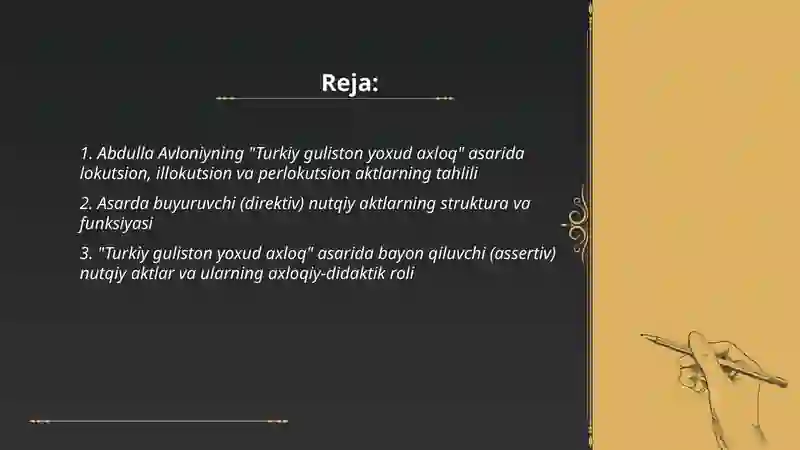 Reja:

1. Abdulla Avloniyning "Turkiy guliston yoxud axloq" asarida lokutsion, illokutsion va perlokutsion aktlarning tahlili

2. Asarda buyuruvchi (direktiv) nutqiy aktlarning struktura va funksiyasi

3. "Turkiy guliston yoxud axloq" asarida bayon qiluvchi (assertiv) nutqiy aktlar va ularning axloqiy-didaktik roli